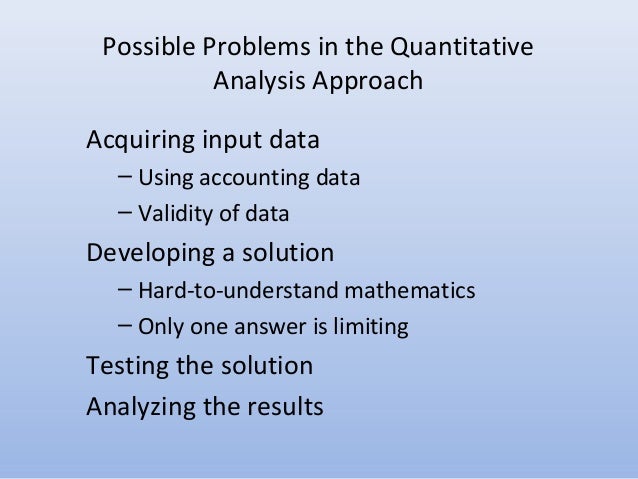 Possible Problems in the Quantitative Analysis Approach

Acquiring input data
– Using accounting data
– Validity of data
Developing a solution
– Hard-to-understand mathematics
– Only one answer is limiting
Testing the solution
Analyzing the results